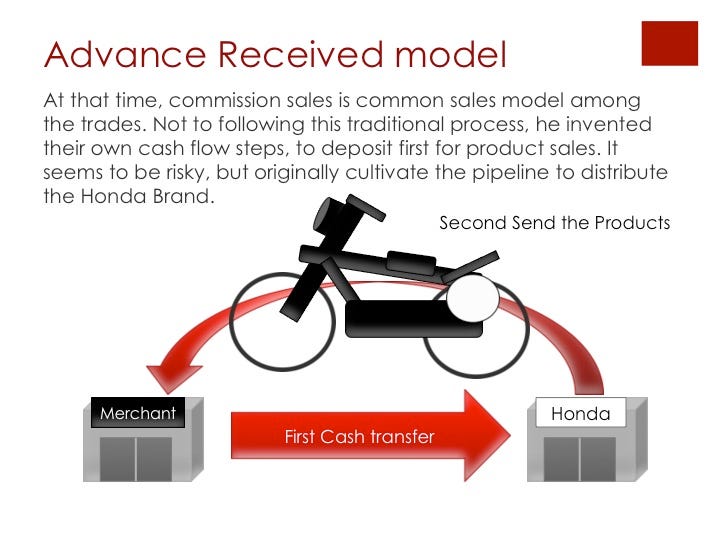 Advance Received model

At that time, commission sales is common sales model among the trades. Not to following this traditional process, he invented their own cash flow steps, to deposit first for product sales. It seems to be risky, but originally cultivate the pipeline to distribute the Honda Brand.

Second Send the Products

Merchant

First Cash transfer

Honda